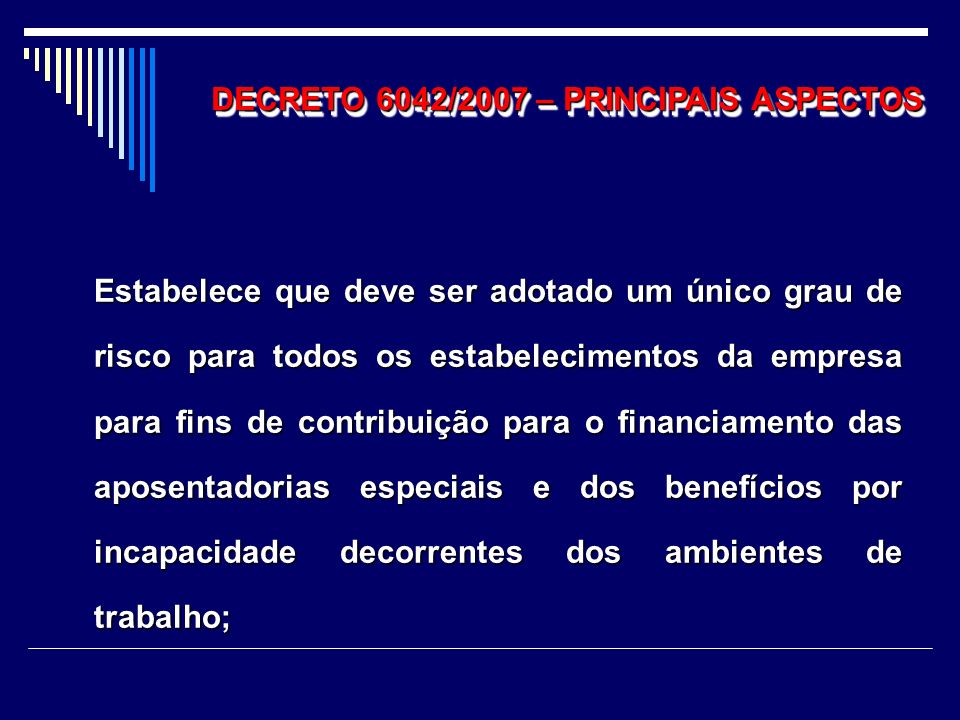 DECRETO 6042/2007 – PRINCIPAIS ASPECTOS

Estabelece que deve ser adotado um único grau de risco para todos os estabelecimentos da empresa para fins de contribuição para o financiamento das aposentadorias especiais e dos benefícios por incapacidade decorrentes dos ambientes de trabalho;